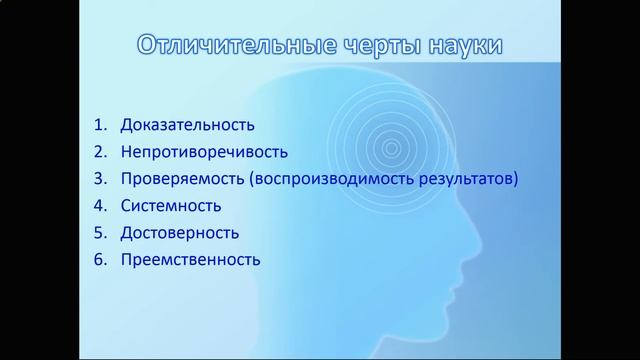 Отличительные черты науки

1. Доказательность
2. Непротиворечивость
3. Проверяемость (воспроизводимость результатов)
4. Системность
5. Достоверность
6. Преемственность